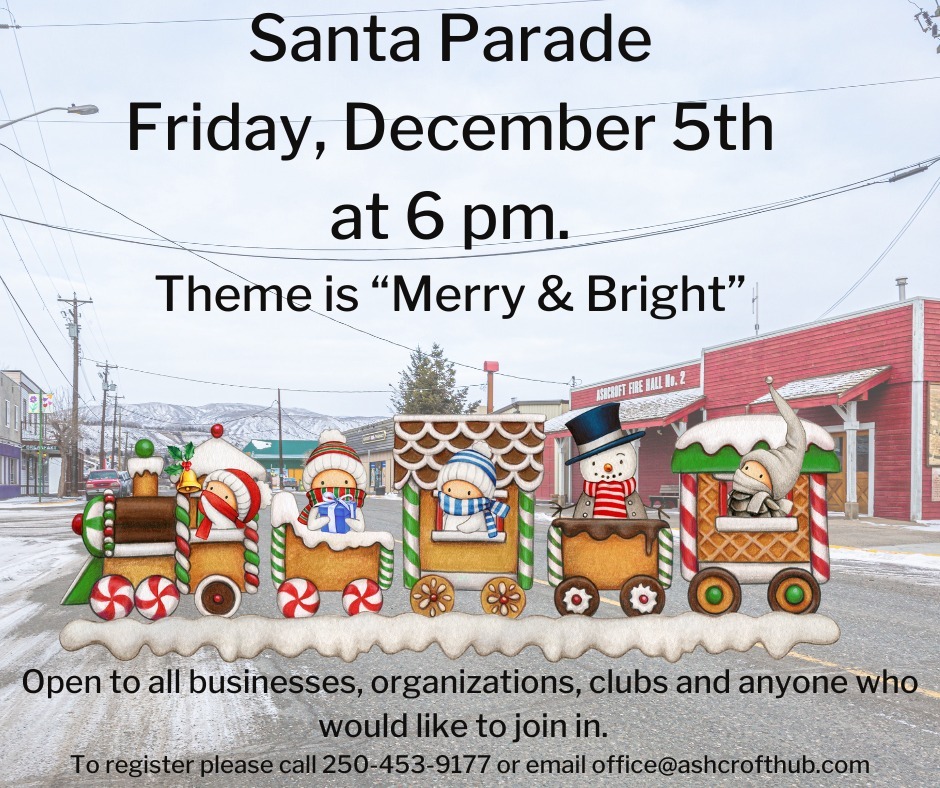 Santa Parade
Friday, December 5th
at 6 pm.
Theme is “Merry & Bright”

ASHCROFT FIRE HALL No. 2

Open to all businesses, organizations, clubs and anyone who would like to join in.
To register please call 250-453-9177 or email office@ashcrofthub.com